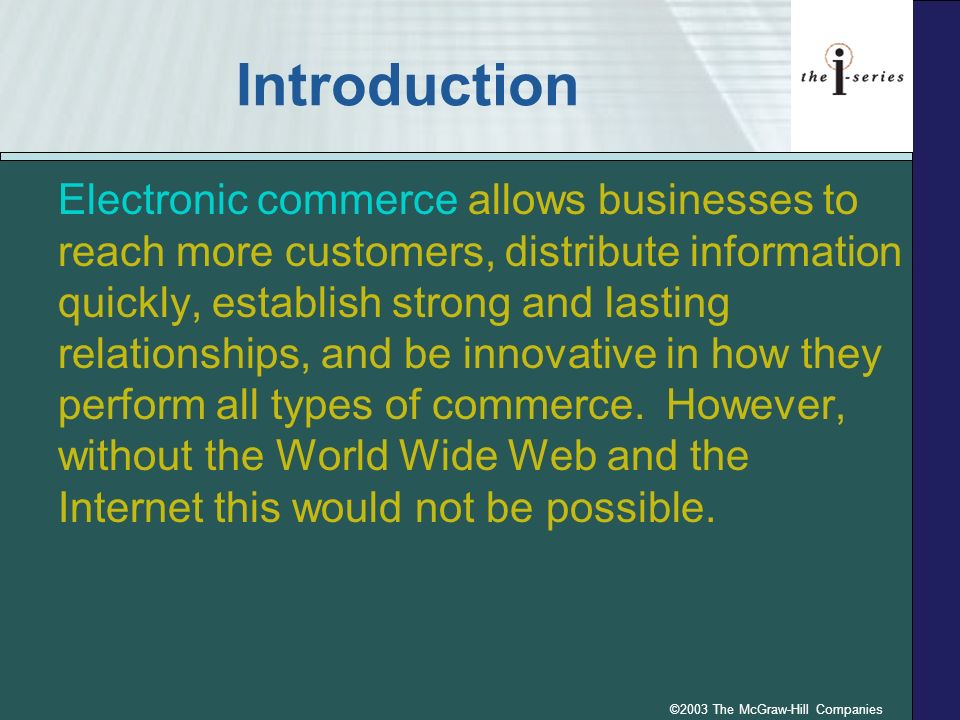 Introduction

the i-series

Electronic commerce allows businesses to reach more customers, distribute information quickly, establish strong and lasting relationships, and be innovative in how they perform all types of commerce.  However, without the World Wide Web and the Internet this would not be possible.

©2003 The McGraw-Hill Companies